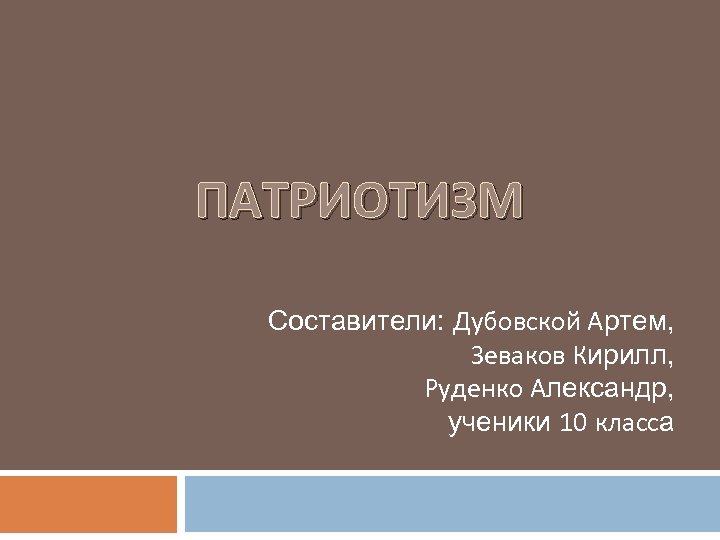 ПАТРИОТИЗМ

Составители: Дубовской Артем,
Зеваков Кирилл,
Руденко Александр,
ученики 10 класса